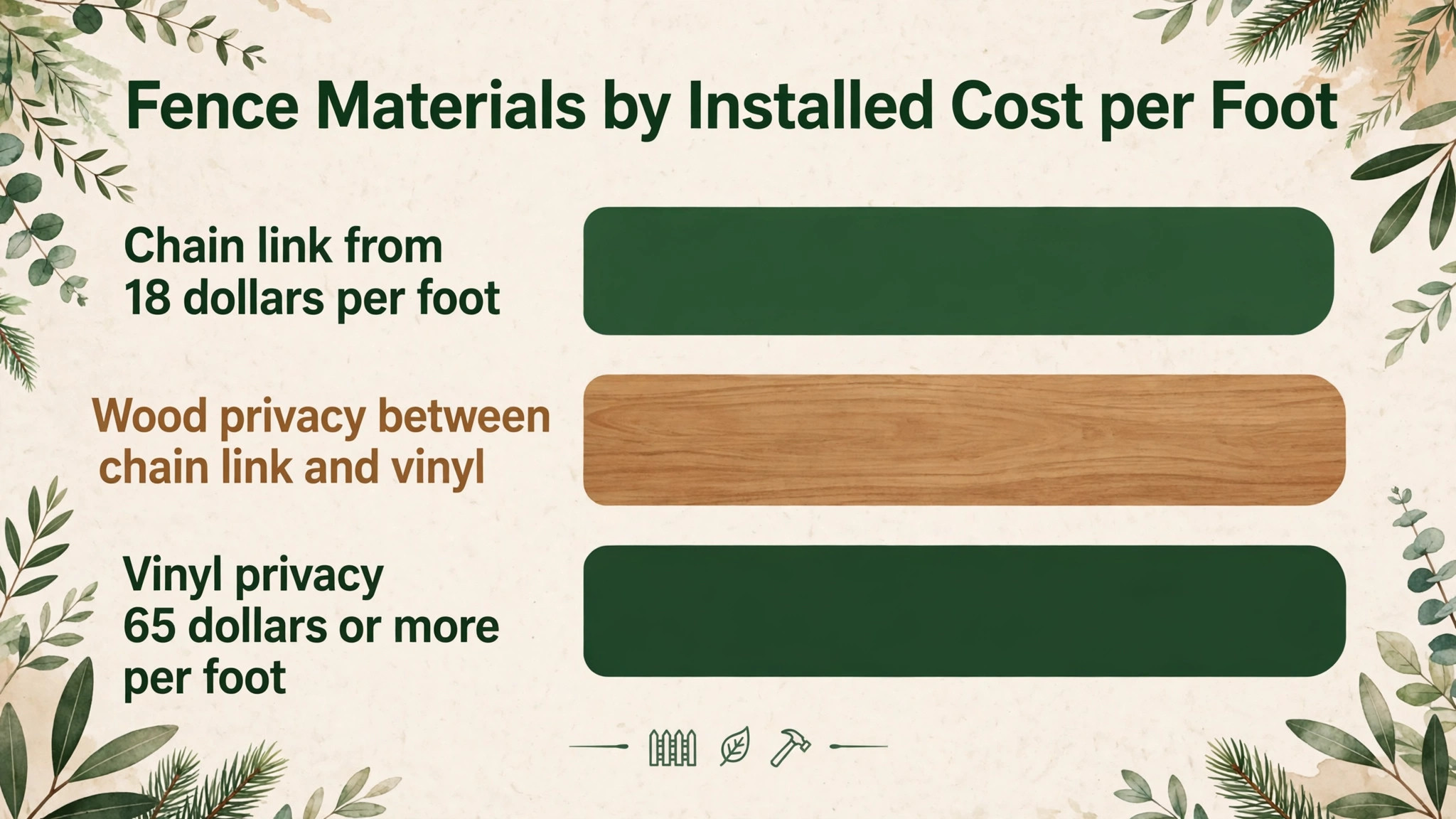 Fence Materials by Installed Cost per Foot

Chain link from 18 dollars per foot

Wood privacy between chain link and vinyl

Vinyl privacy 65 dollars or more per foot